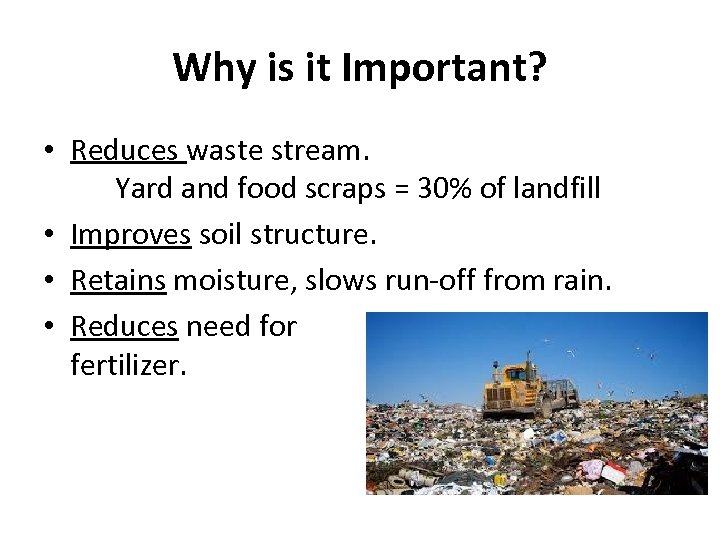 Why is it Important?

• Reduces waste stream.
Yard and food scraps = 30% of landfill

• Improves soil structure.

• Retains moisture, slows run-off from rain.

• Reduces need for fertilizer.